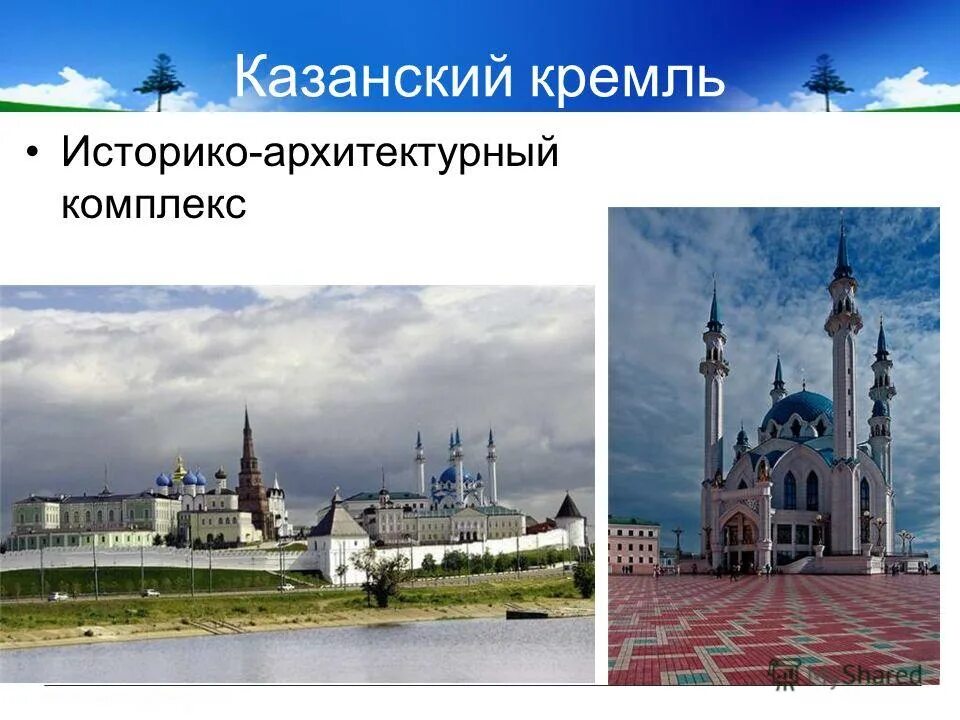 Казанский кремль

• Историко-архитектурный комплекс

MyShared